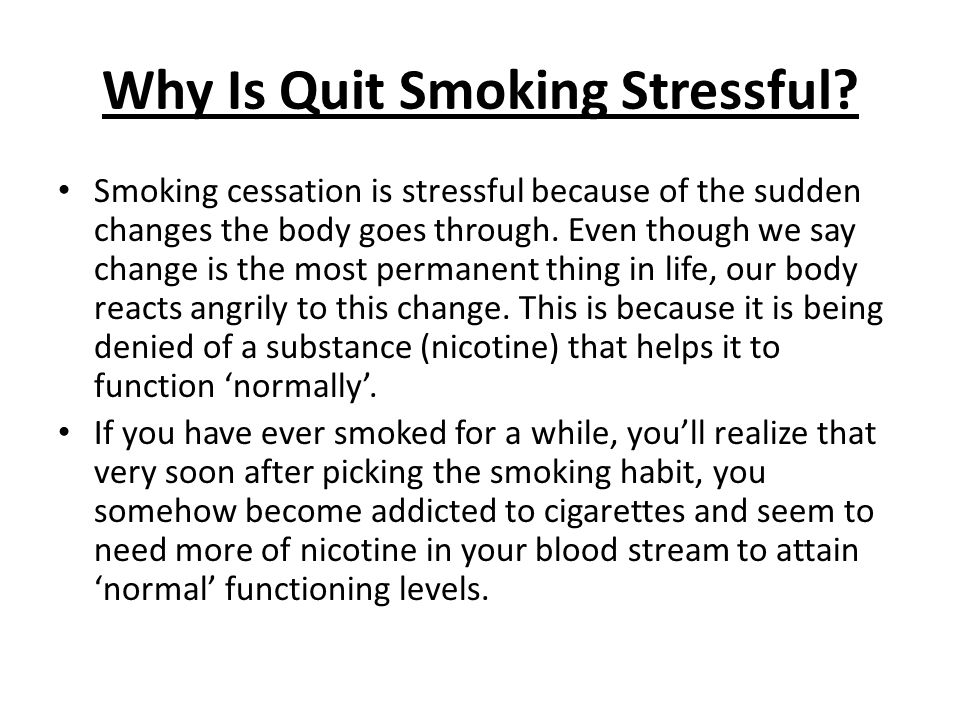 Why Is Quit Smoking Stressful?

• Smoking cessation is stressful because of the sudden changes the body goes through. Even though we say change is the most permanent thing in life, our body reacts angrily to this change. This is because it is being denied of a substance (nicotine) that helps it to function ‘normally’.

• If you have ever smoked for a while, you’ll realize that very soon after picking the smoking habit, you somehow become addicted to cigarettes and seem to need more of nicotine in your blood stream to attain ‘normal’ functioning levels.